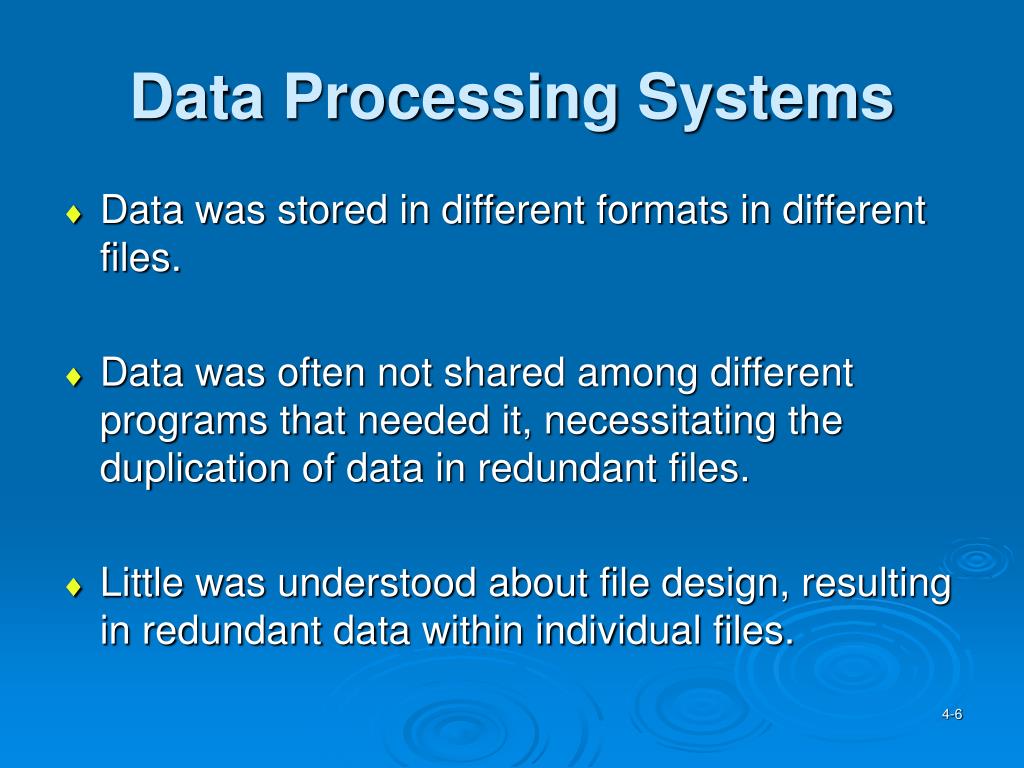 Data Processing Systems

♦ Data was stored in different formats in different files.

♦ Data was often not shared among different programs that needed it, necessitating the duplication of data in redundant files.

♦ Little was understood about file design, resulting in redundant data within individual files.

4-6